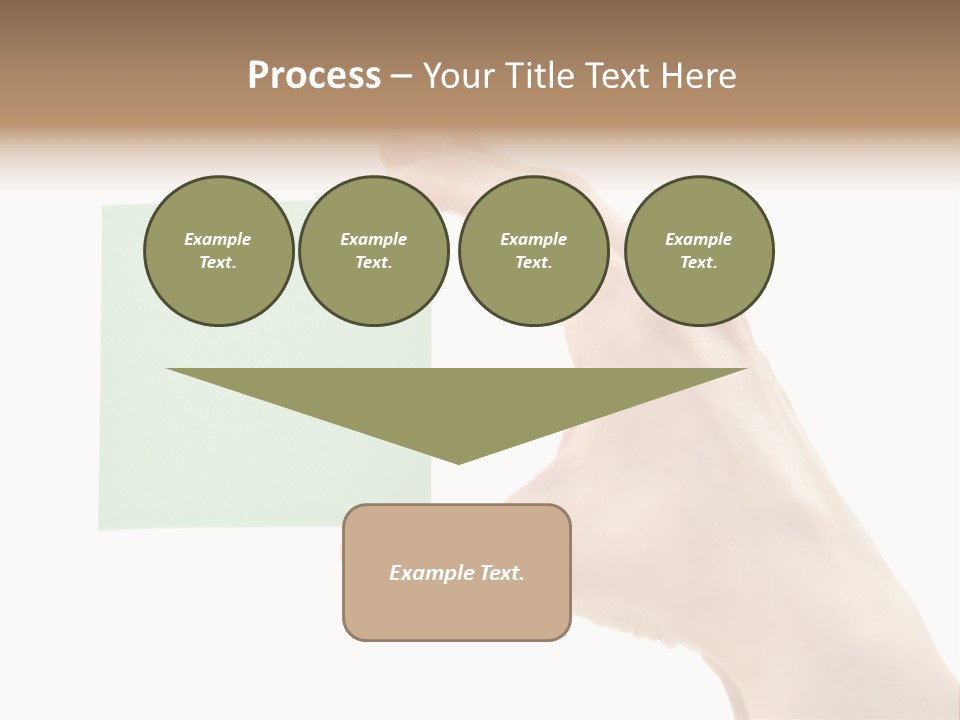 Process – Your Title Text Here

Example Text.

Example Text.

Example Text.

Example Text.

Example Text.